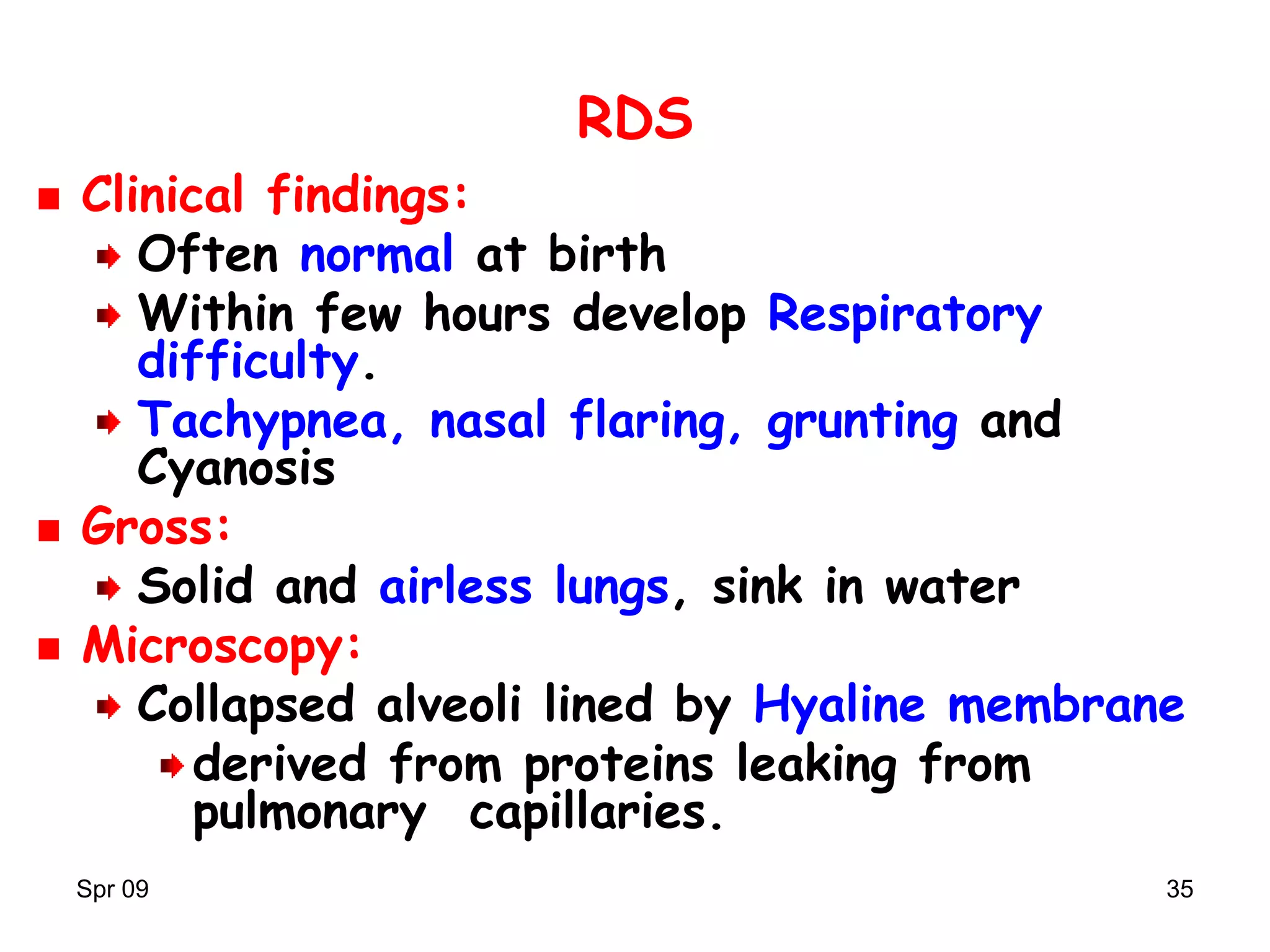 RDS

Clinical findings:

Often normal at birth

Within few hours develop Respiratory difficulty.

Tachypnea, nasal flaring, grunting and Cyanosis

Gross:

Solid and airless lungs, sink in water

Microscopy:

Collapsed alveoli lined by Hyaline membrane

derived from proteins leaking from pulmonary capillaries.

Spr 09

35